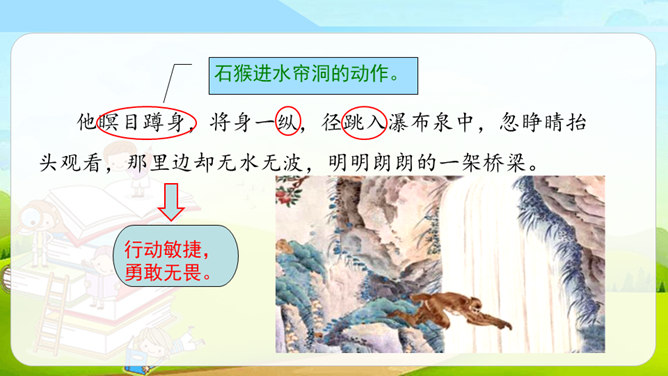 石猴进水帘洞的动作。

他瞑目蹲身，将身一纵，径跳入瀑布泉中，忽睁睛抬头观看，那里边却无水无波，明明朗朗的一架桥梁。

行动敏捷，勇敢无畏。